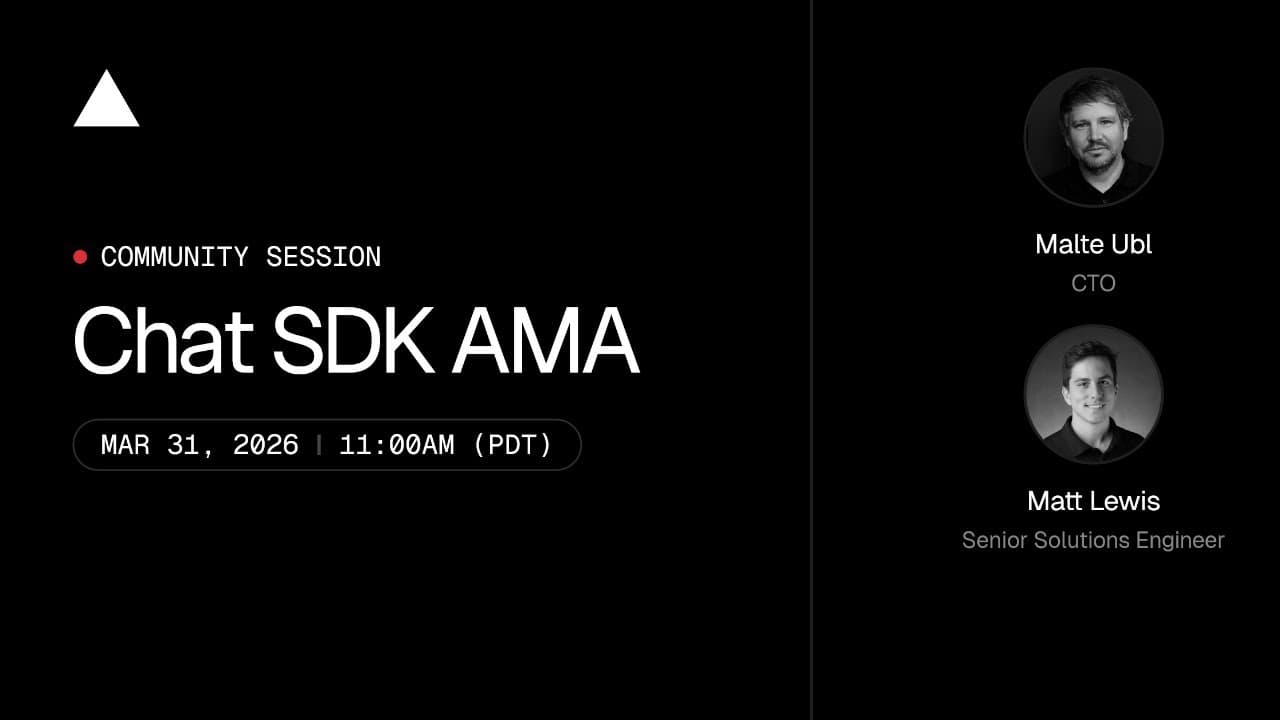 COMMUNITY SESSION

Chat SDK AMA

MAR 31, 2026 | 11:00AM (PDT)

Malte Ubl
CTO

Matt Lewis
Senior Solutions Engineer